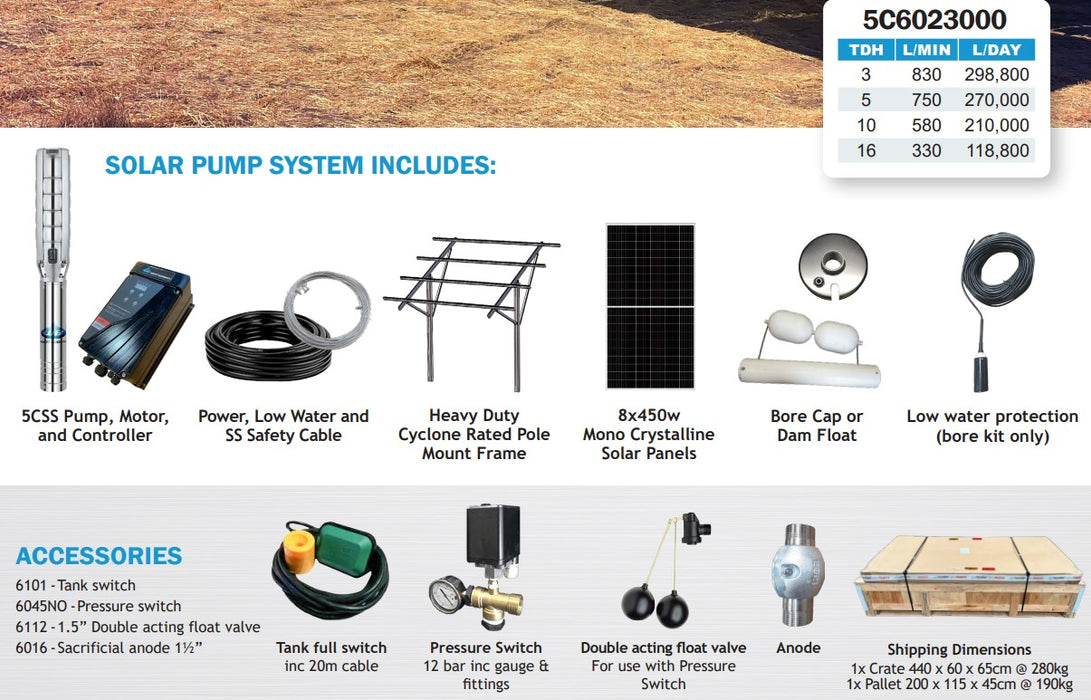 5C6023000

| TDH | L/MIN | L/DAY |
|---|---|---|
| 3 | 830 | 298,800 |
| 5 | 750 | 270,000 |
| 10 | 580 | 210,000 |
| 16 | 330 | 118,800 |

SOLAR PUMP SYSTEM INCLUDES:

5CSS Pump, Motor, and Controller

Power, Low Water and SS Safety Cable

Heavy Duty Cyclone Rated Pole Mount Frame

8x450w Mono Crystalline Solar Panels

Bore Cap or Dam Float

Low water protection (bore kit only)

ACCESSORIES
6101 - Tank switch
6045NO - Pressure switch
6112 - 1.5" Double acting float valve
6016 - Sacrificial anode 1½"

Tank full switch
inc 20m cable

Pressure Switch
12 bar inc gauge & fittings

Double acting float valve
For use with Pressure Switch

Anode

Shipping Dimensions
1x Crate 440 x 60 x 65cm @ 280kg
1x Pallet 200 x 115 x 45cm @ 190kg